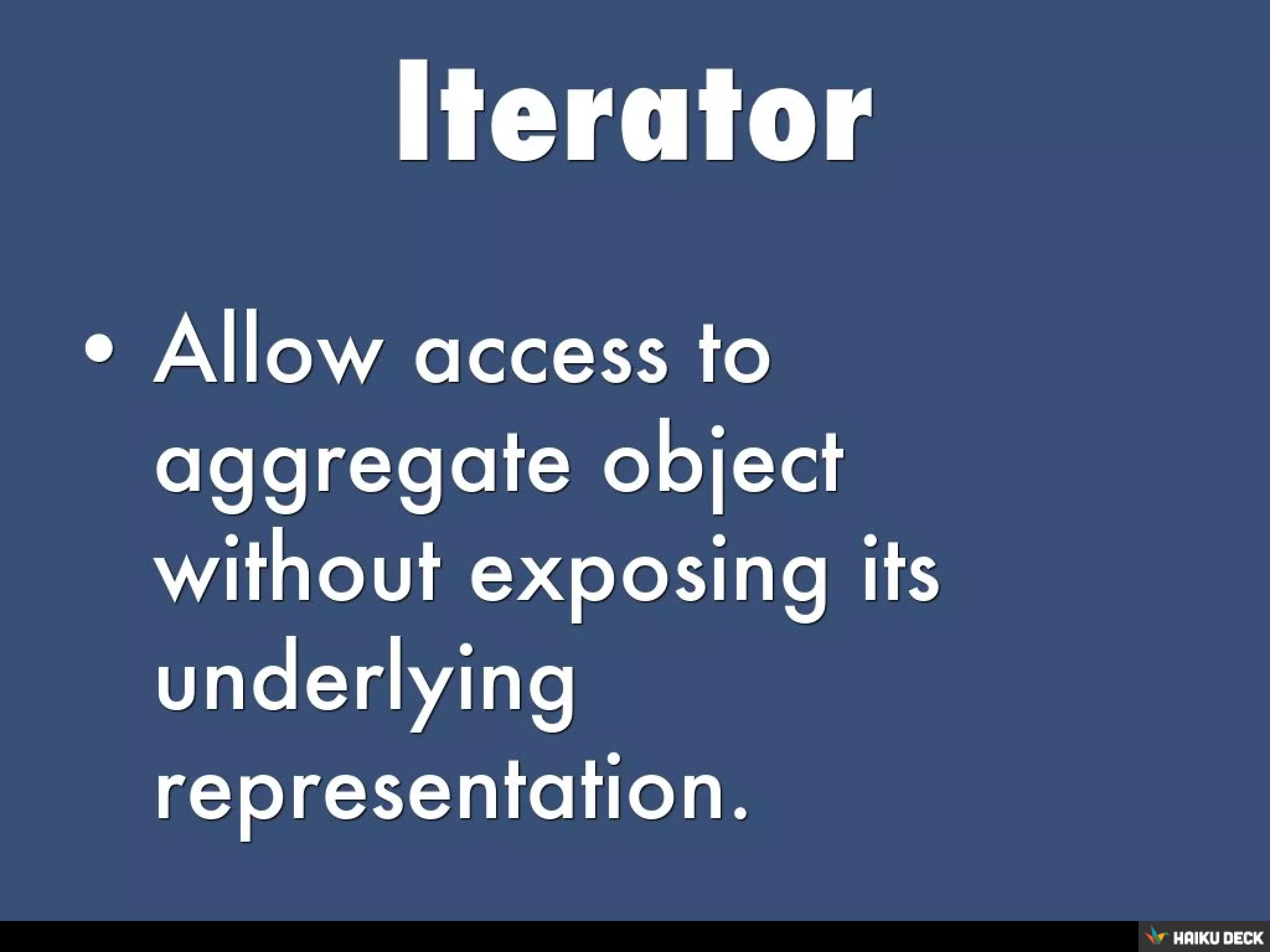 Iterator

• Allow access to aggregate object without exposing its underlying representation.

HAIKU DECK